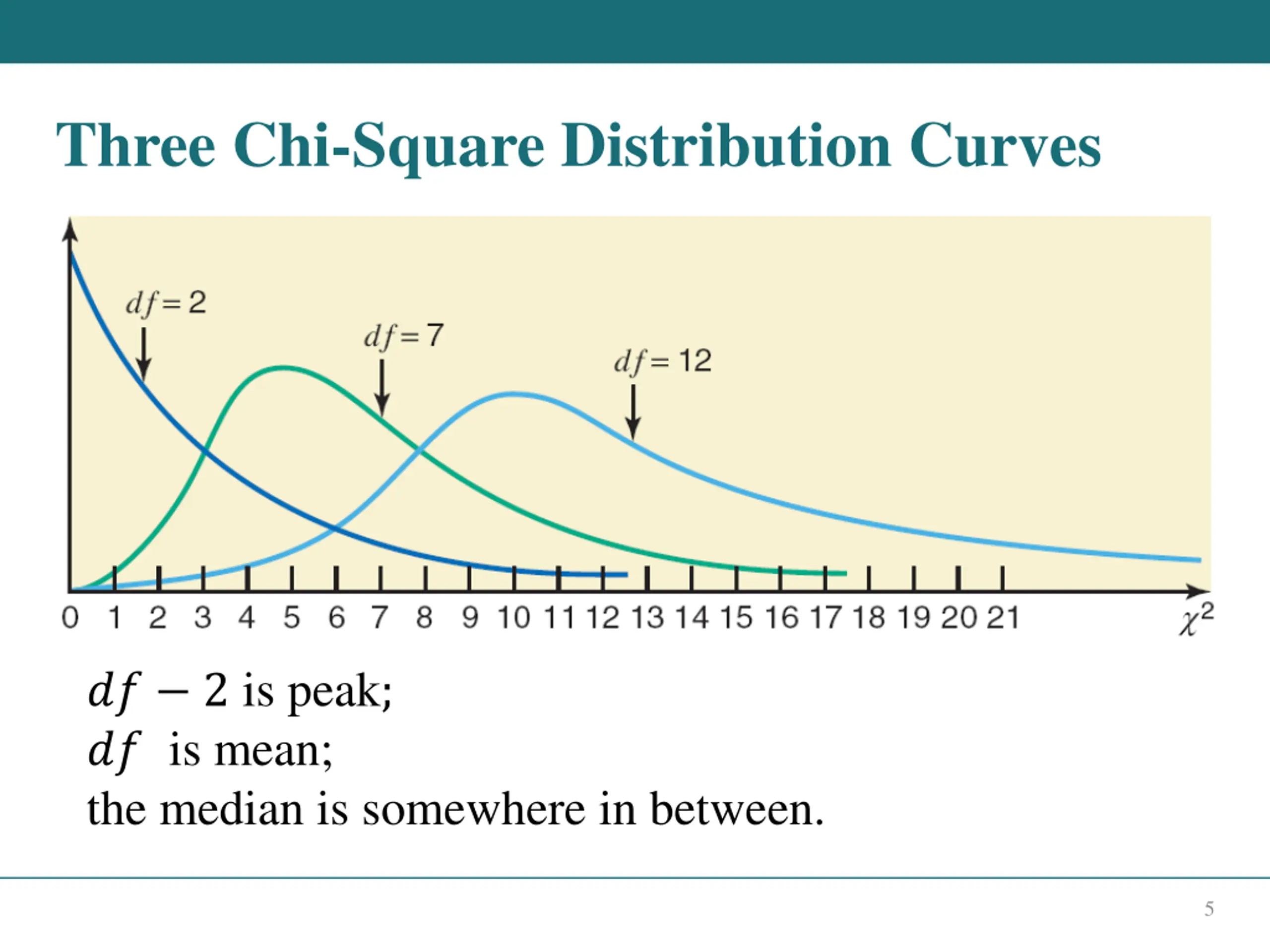 Three Chi-Square Distribution Curves

$df = 2$

$df = 7$

$df = 12$

0 1 2 3 4 5 6 7 8 9 10 11 12 13 14 15 16 17 18 19 20 21 $\chi^2$

$df - 2$ is peak;
$df$ is mean;
the median is somewhere in between.

5